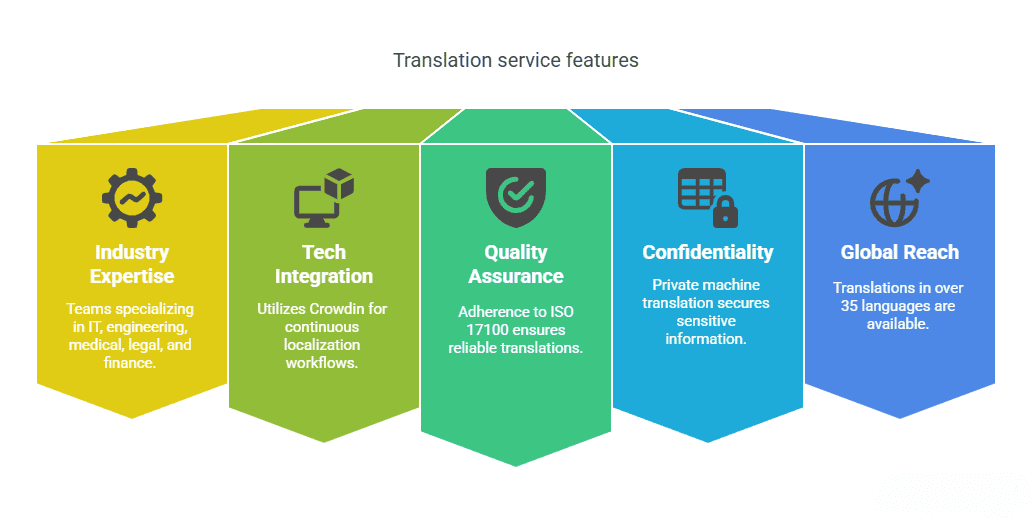 Translation service features

Industry Expertise

Teams specializing in IT, engineering, medical, legal, and finance.

Tech Integration

Utilizes Crowdin for continuous localization workflows.

Quality Assurance

Adherence to ISO 17100 ensures reliable translations.

Confidentiality

Private machine translation secures sensitive information.

Global Reach

Translations in over 35 languages are available.